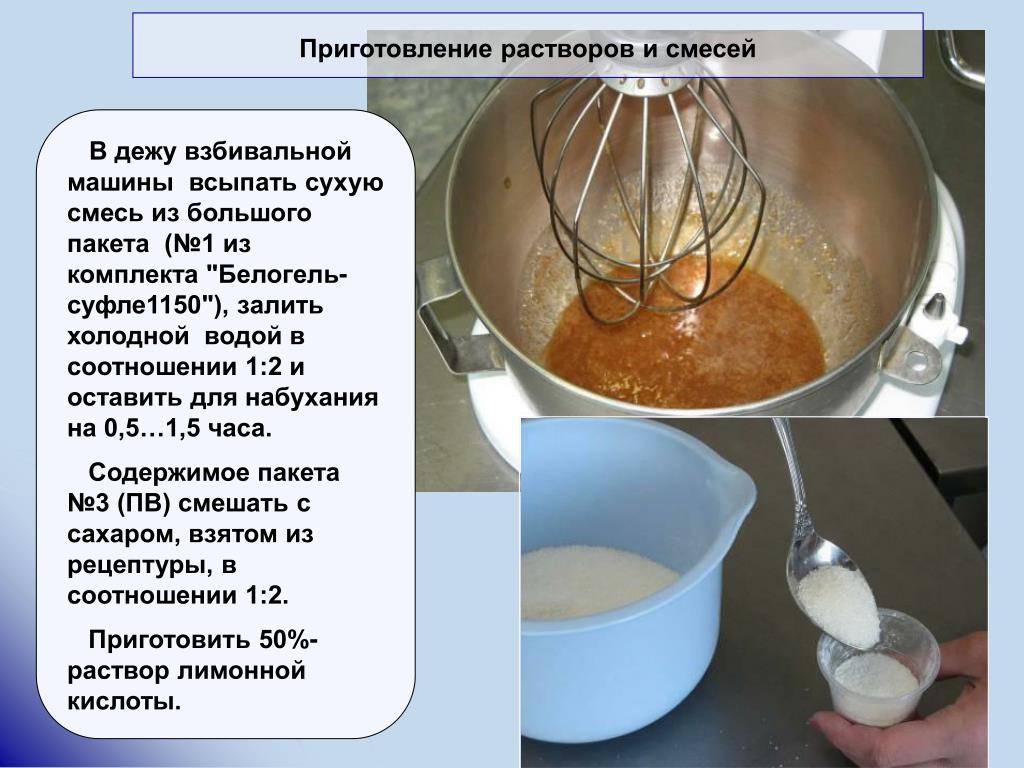 Приготовление растворов и смесей

В дежу взбивальной машины всыпать сухую смесь из большого пакета (№1 из комплекта "Белогель-суфле1150"), залить холодной водой в соотношении 1:2 и оставить для набухания на 0,5…1,5 часа.

Содержимое пакета №3 (ПВ) смешать с сахаром, взятом из рецептуры, в соотношении 1:2.

Приготовить 50%-раствор лимонной кислоты.